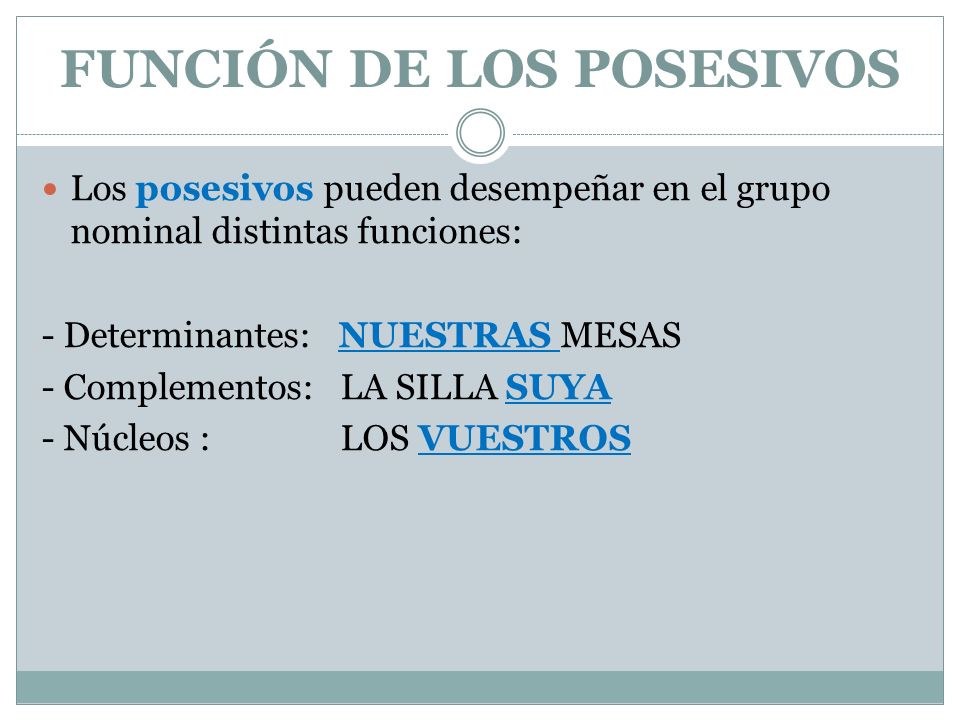 FUNCIÓN DE LOS POSESIVOS

Los posesivos pueden desempeñar en el grupo nominal distintas funciones:

- Determinantes: NUESTRAS MESAS
- Complementos: LA SILLA SUYA
- Núcleos : LOS VUESTROS